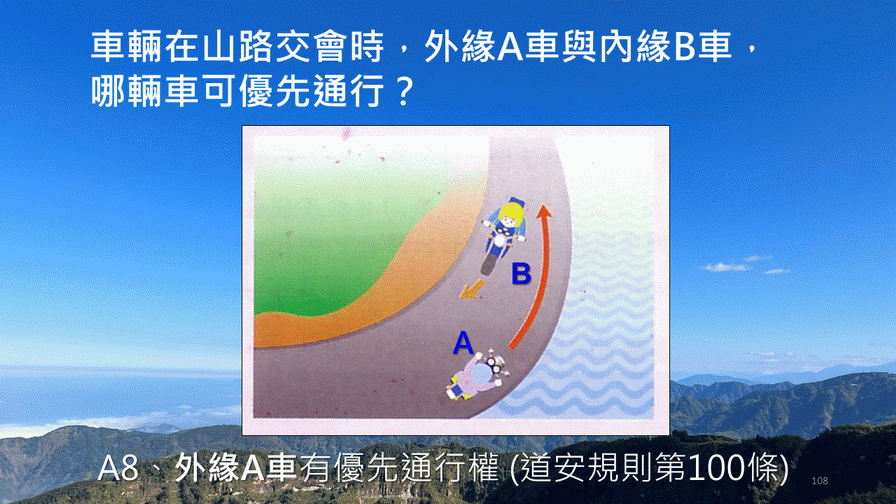 車輛在山路交會時，外緣A車與內緣B車，哪輛車可優先通行？

B

A

A8、外緣A車有優先通行權 (道安規則第100條)

108